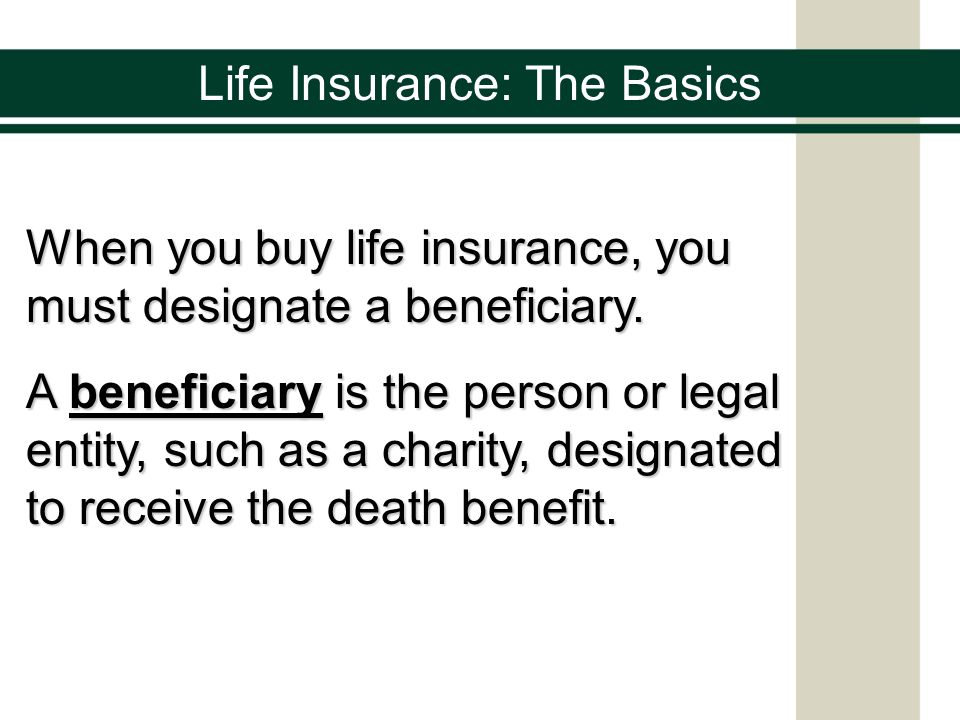 Life Insurance: The Basics

When you buy life insurance, you must designate a beneficiary.

A beneficiary is the person or legal entity, such as a charity, designated to receive the death benefit.